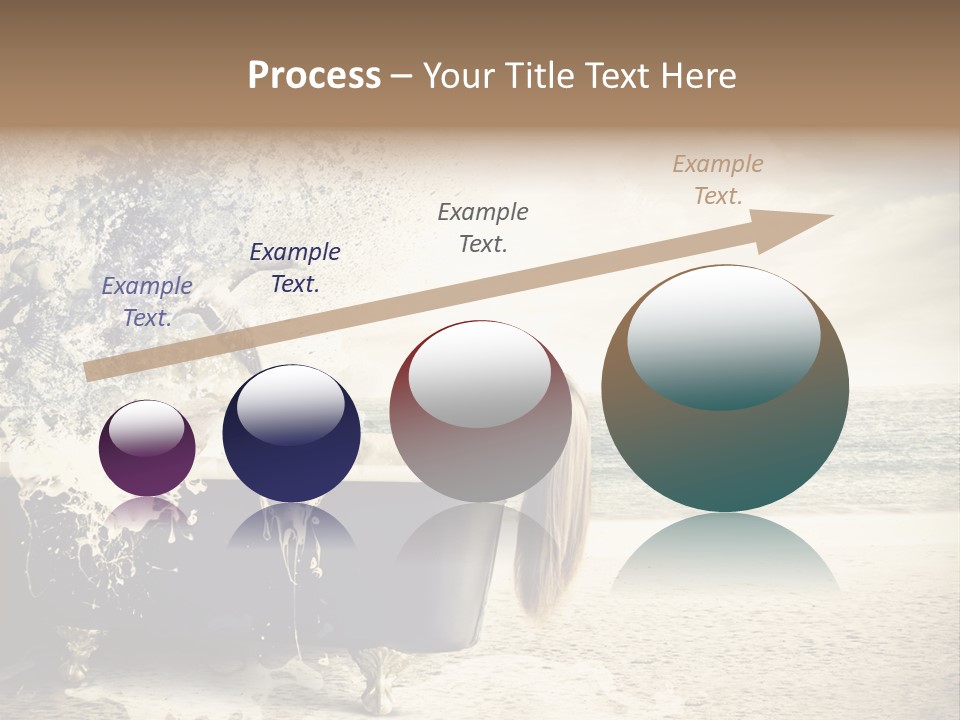 Process – Your Title Text Here

Example Text.

Example Text.

Example Text.

Example Text.